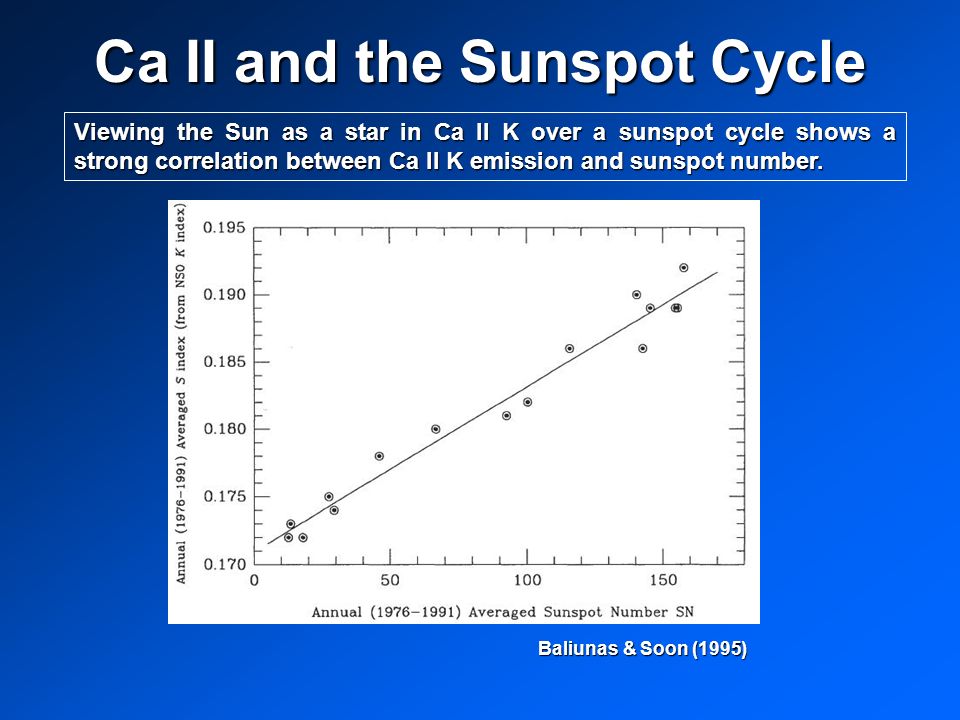 Ca II and the Sunspot Cycle

Viewing the Sun as a star in Ca II K over a sunspot cycle shows a strong correlation between Ca II K emission and sunspot number.

Annual (1976–1991) Averaged S index (from NSO K index)

0.195
0.190
0.185
0.180
0.175
0.170

0
50
100
150

Annual (1976–1991) Averaged Sunspot Number SN

Baliunas & Soon (1995)